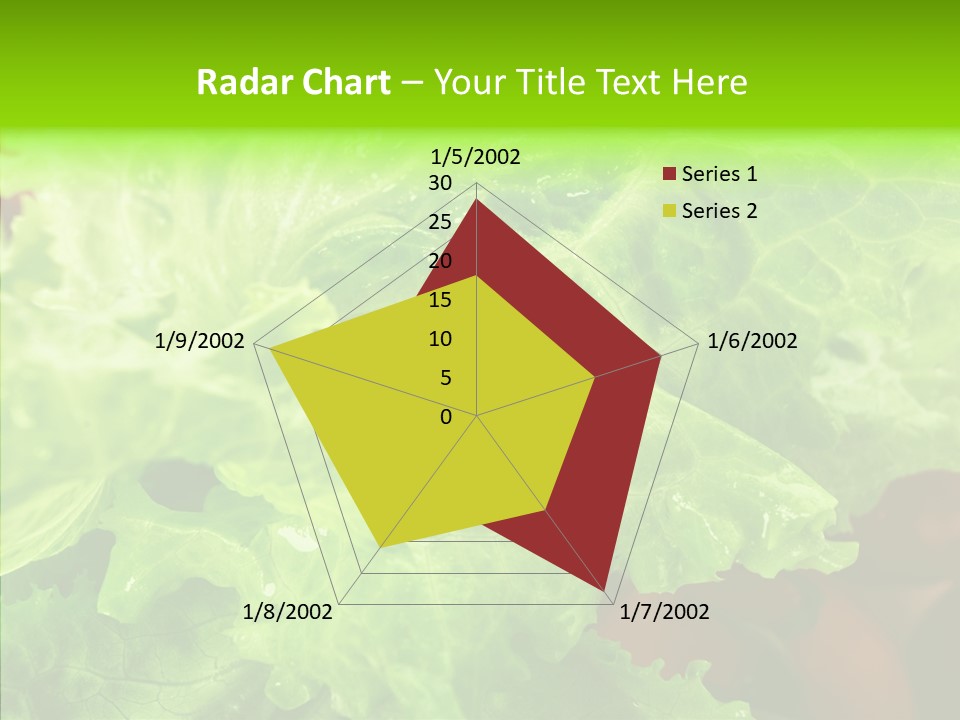 Radar Chart – Your Title Text Here

1/5/2002
30
25
20
15
10
5
0
1/6/2002
1/7/2002
1/8/2002
1/9/2002

Series 1
Series 2